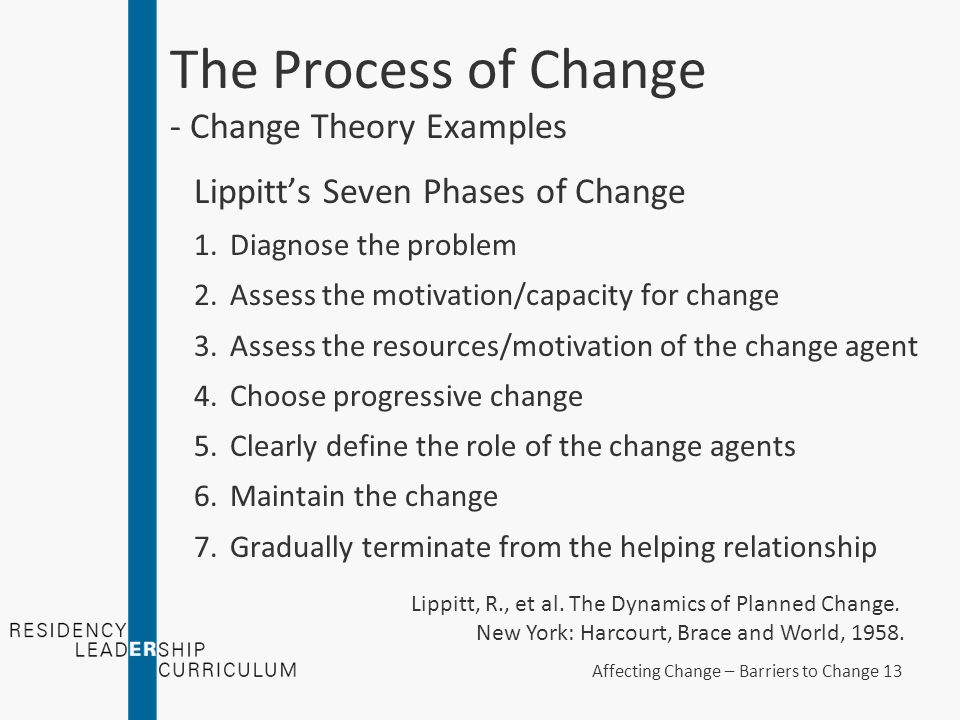 The Process of Change
- Change Theory Examples

Lippitt's Seven Phases of Change

1. Diagnose the problem
2. Assess the motivation/capacity for change
3. Assess the resources/motivation of the change agent
4. Choose progressive change
5. Clearly define the role of the change agents
6. Maintain the change
7. Gradually terminate from the helping relationship

Lippitt, R., et al. The Dynamics of Planned Change. New York: Harcourt, Brace and World, 1958.

RESIDENCY LEADERSHIP CURRICULUM

Affecting Change – Barriers to Change 13